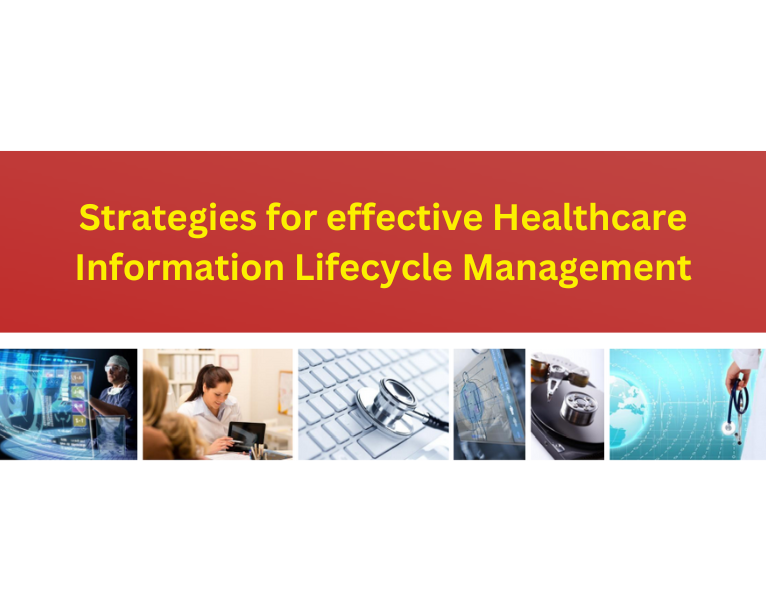 Strategies for effective Healthcare Information Lifecycle Management